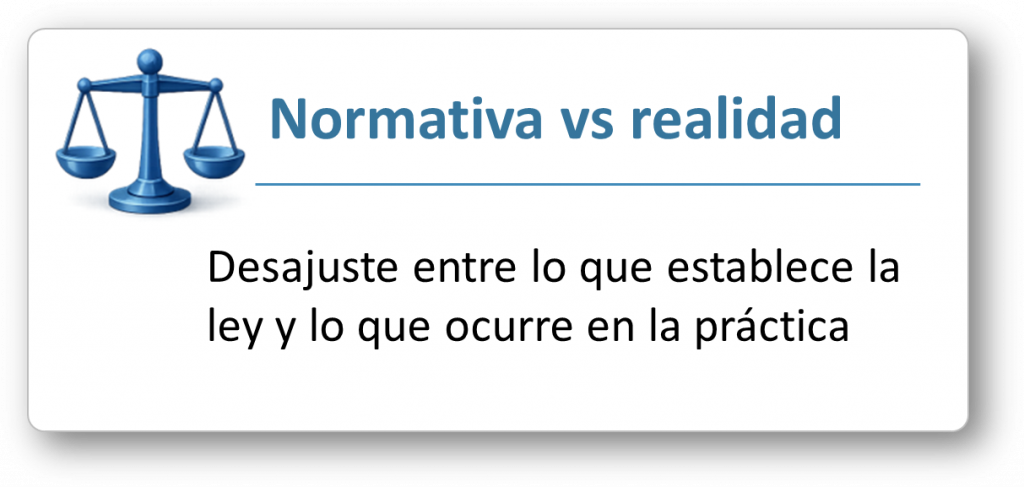 Normativa vs realidad

Desajuste entre lo que establece la ley y lo que ocurre en la práctica